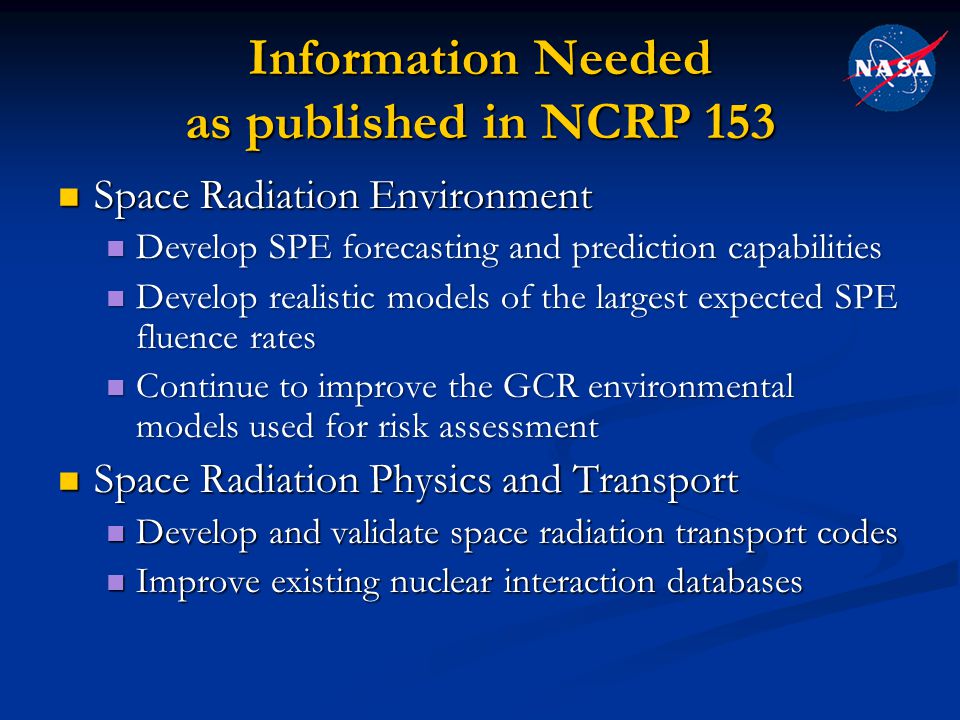 Information Needed as published in NCRP 153

NASA

Space Radiation Environment
Develop SPE forecasting and prediction capabilities
Develop realistic models of the largest expected SPE fluence rates
Continue to improve the GCR environmental models used for risk assessment

Space Radiation Physics and Transport
Develop and validate space radiation transport codes
Improve existing nuclear interaction databases